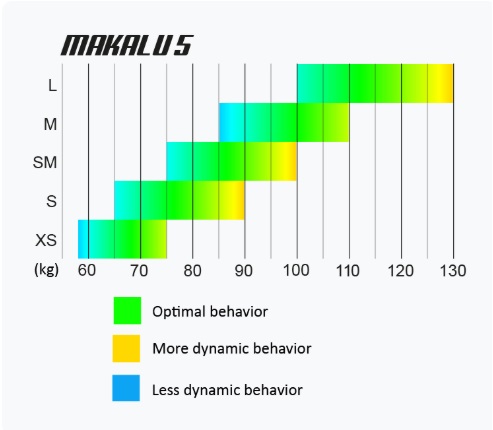 MAKALU 5

L
M
SM
S
XS
(kg) 60 70 80 90 100 110 120 130

Optimal behavior
More dynamic behavior
Less dynamic behavior